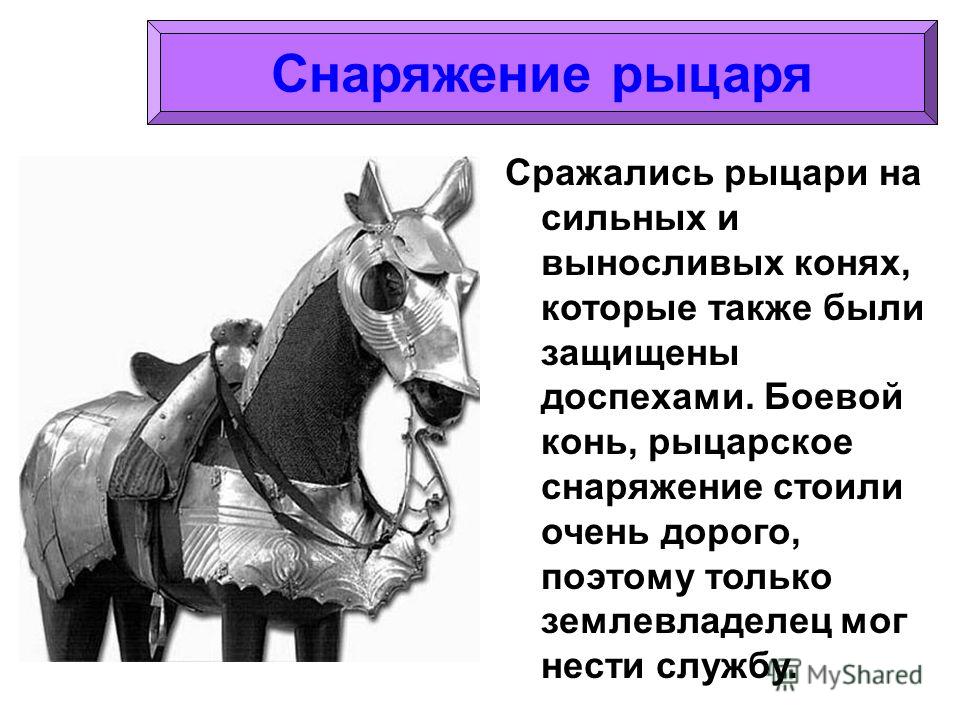 Снаряжение рыцаря

Сражались рыцари на сильных и выносливых конях, которые также были защищены доспехами. Боевой конь, рыцарское снаряжение стоили очень дорого, поэтому только землевладелец мог нести службу.

MyShared